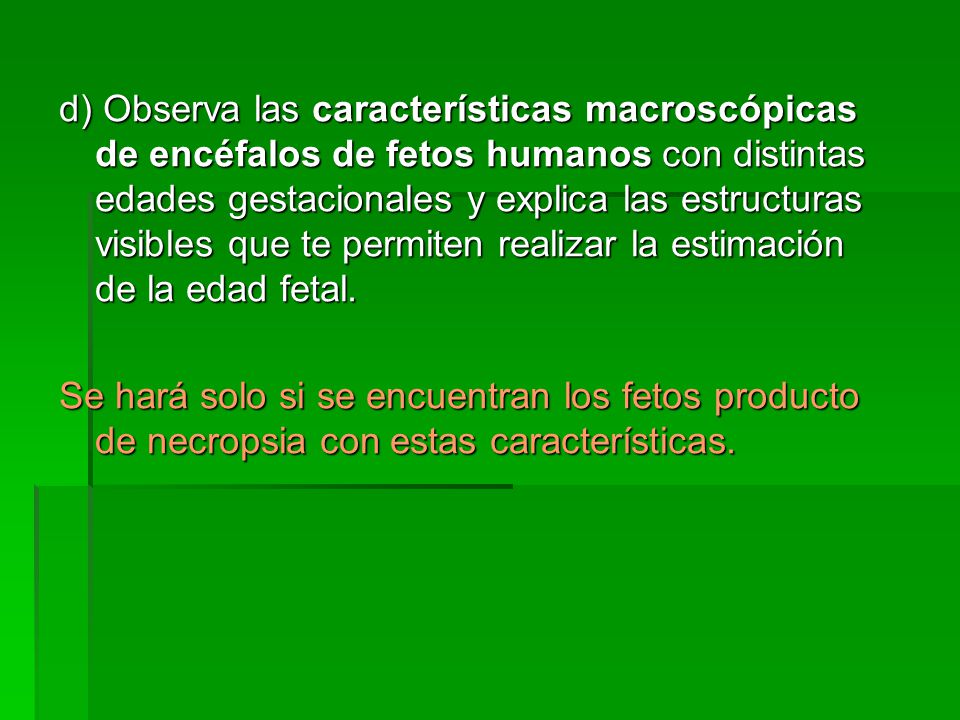 d) Observa las características macroscópicas de encéfalos de fetos humanos con distintas edades gestacionales y explica las estructuras visibles que te permiten realizar la estimación de la edad fetal.

Se hará solo si se encuentran los fetos producto de necropsia con estas características.